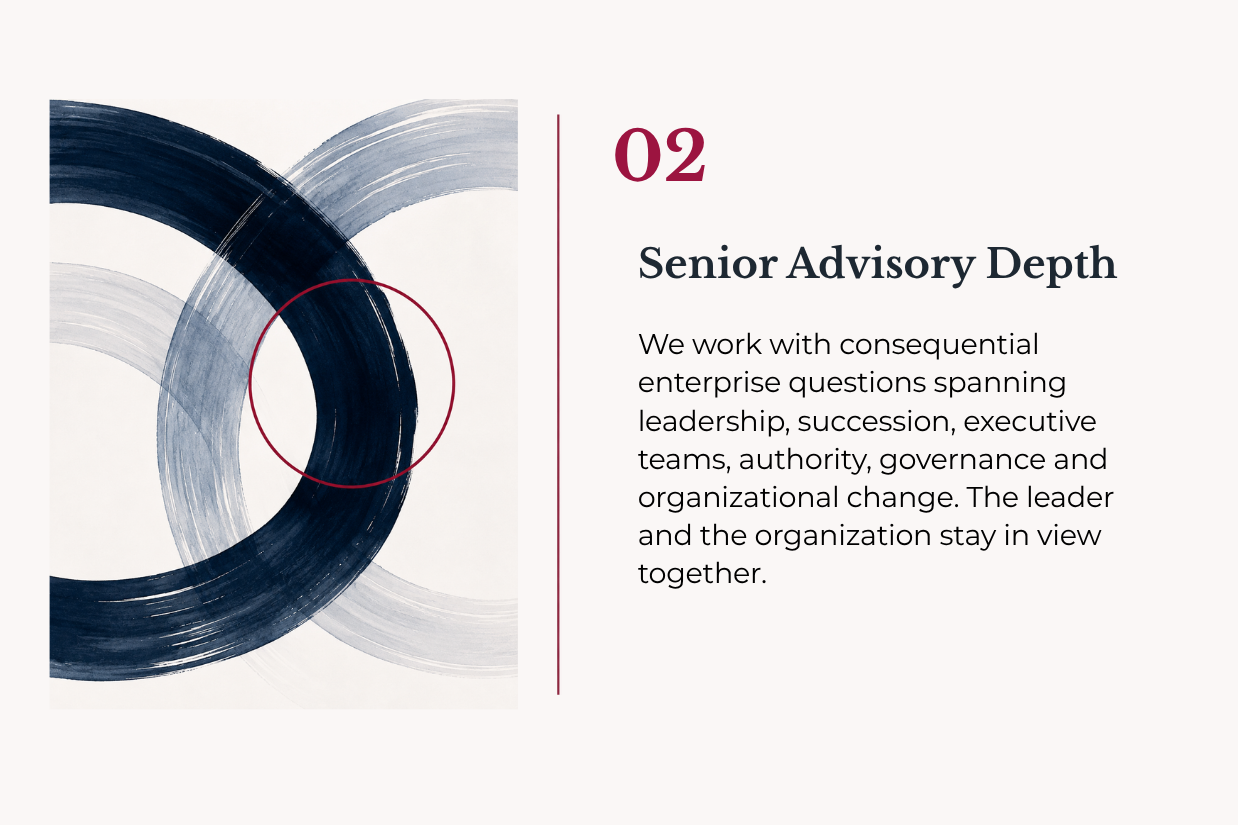 02

Senior Advisory Depth

We work with consequential enterprise questions spanning leadership, succession, executive teams, authority, governance and organizational change. The leader and the organization stay in view together.